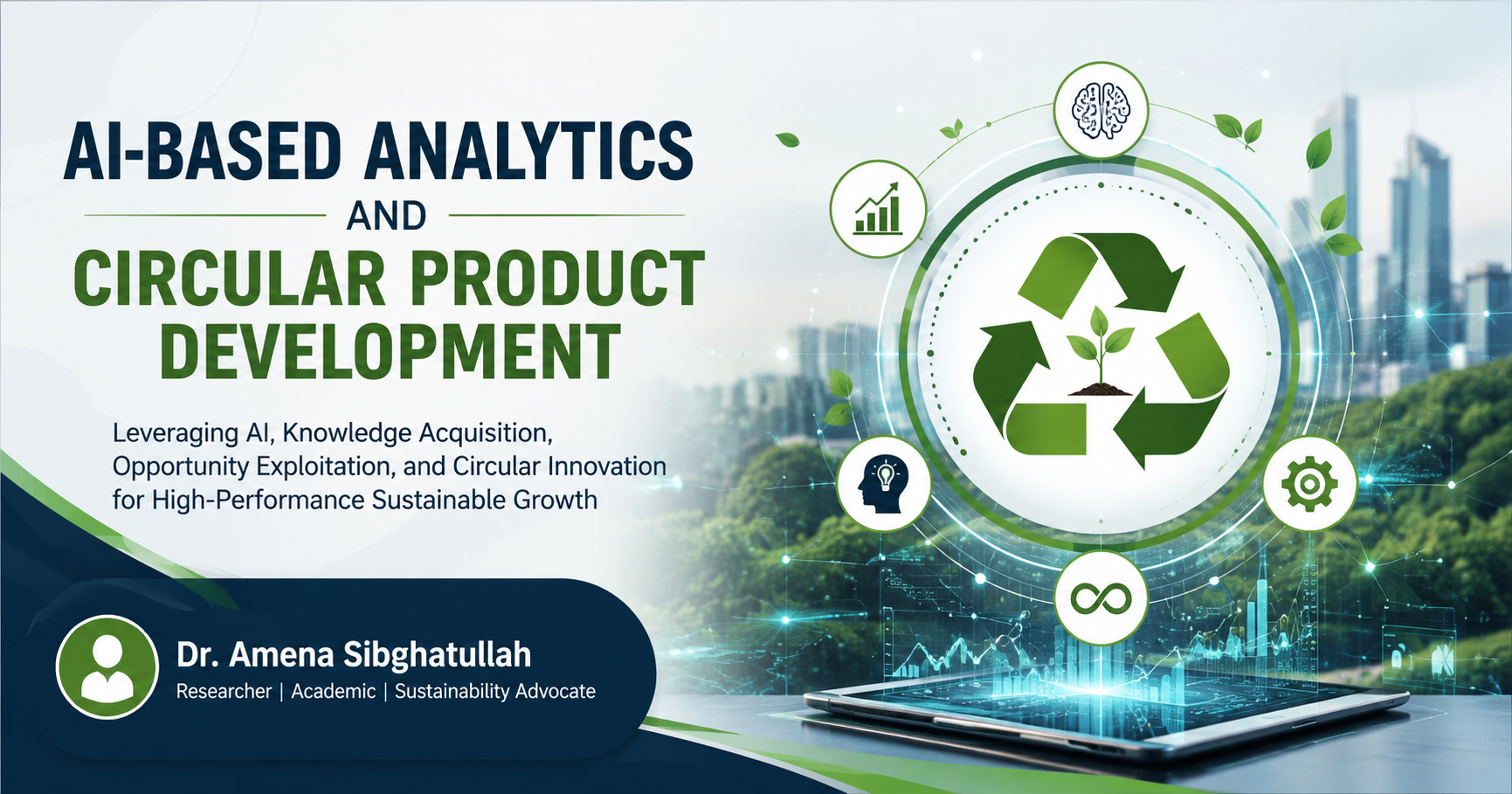 AI-BASED ANALYTICS

AND

CIRCULAR PRODUCT DEVELOPMENT

Leveraging AI, Knowledge Acquisition, Opportunity Exploitation, and Circular Innovation for High-Performance Sustainable Growth

Dr. Amena Sibghatullah

Researcher | Academic | Sustainability Advocate